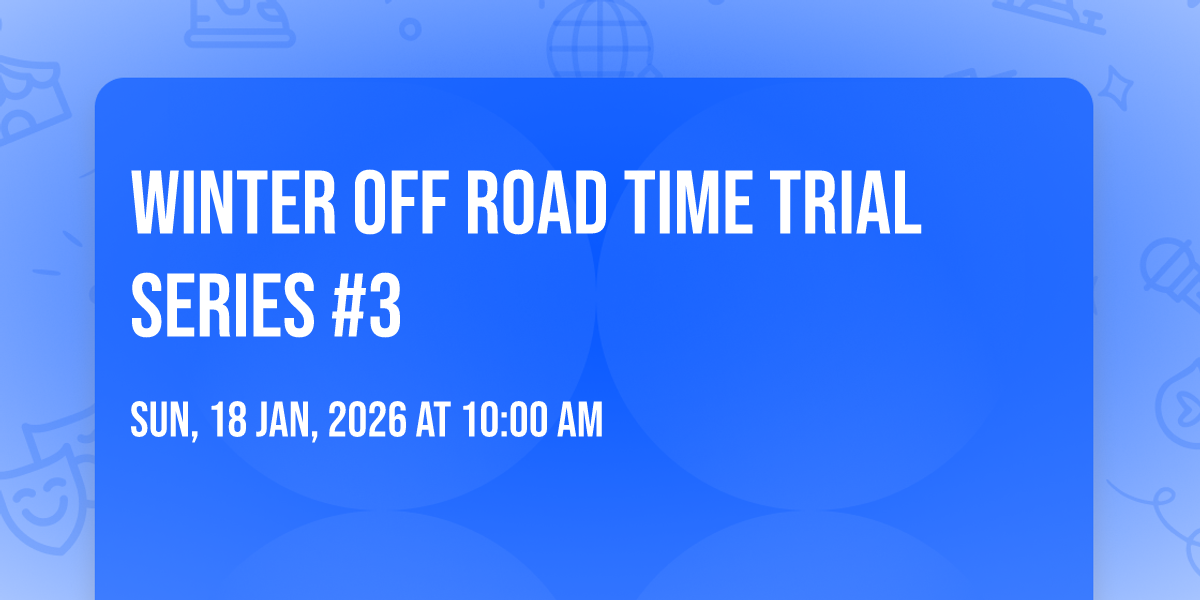 WINTER OFF ROAD TIME TRIAL SERIES #3

SUN, 18 JAN, 2026 AT 10:00 AM